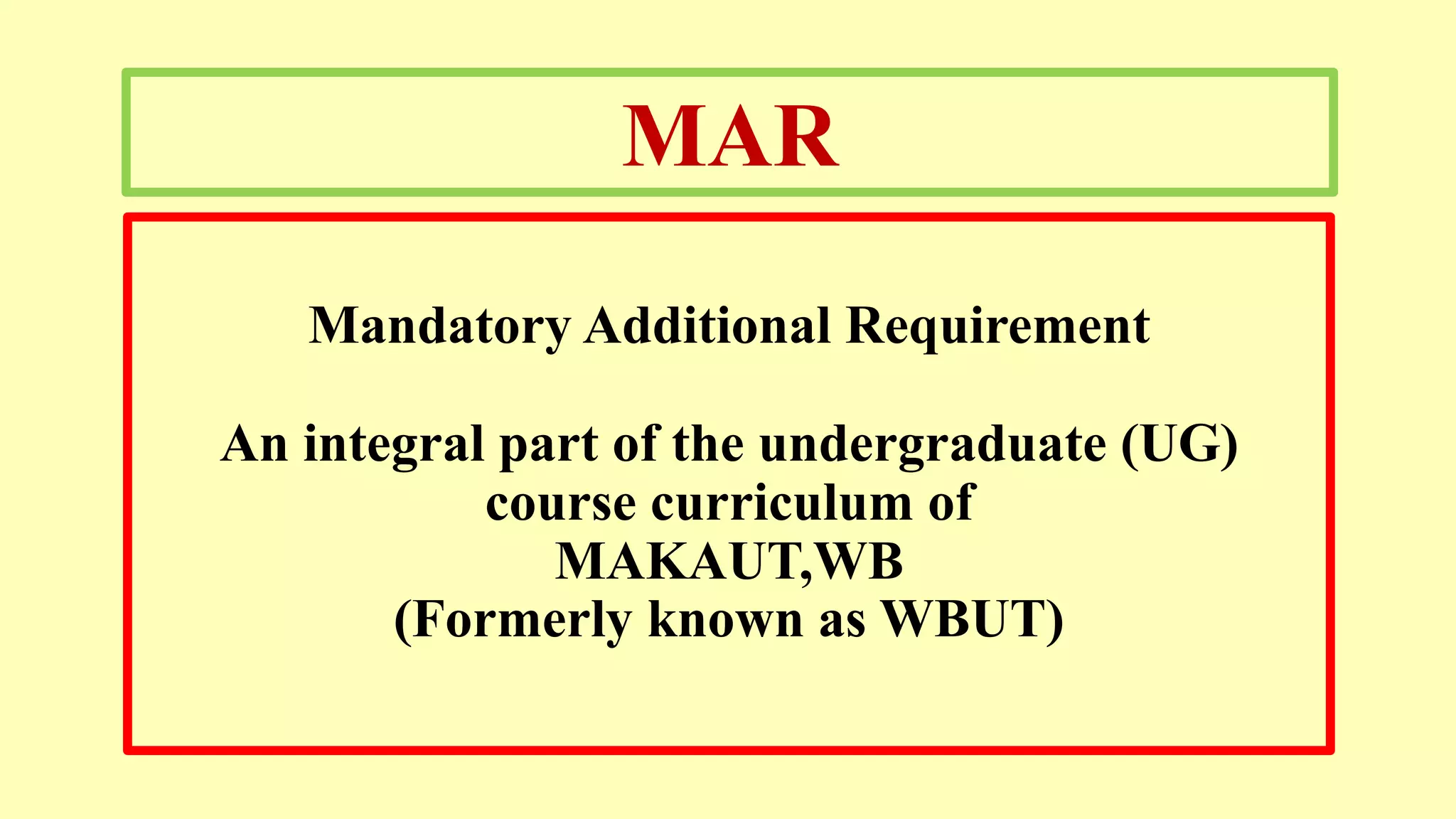 MAR

Mandatory Additional Requirement

An integral part of the undergraduate (UG) course curriculum of MAKAUT,WB (Formerly known as WBUT)